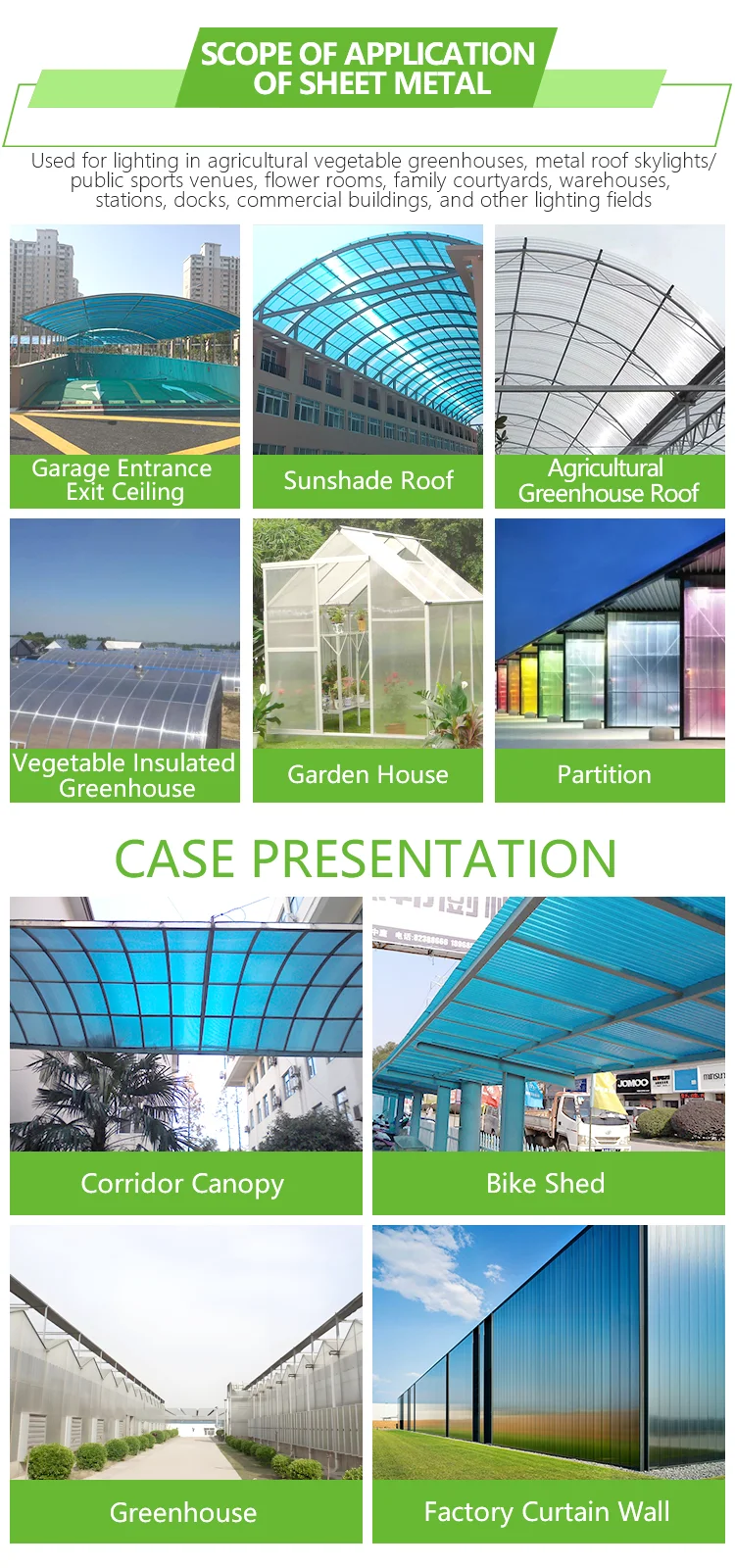 SCOPE OF APPLICATION OF SHEET METAL

Used for lighting in agricultural vegetable greenhouses, metal roof skylights/ public sports venues, flower rooms, family courtyards, warehouses, stations, docks, commercial buildings, and other lighting fields

Garage Entrance Exit Ceiling

Sunshade Roof

Agricultural Greenhouse Roof

Vegetable Insulated Greenhouse

Garden House

Partition

CASE PRESENTATION

Corridor Canopy

Bike Shed

Greenhouse

Factory Curtain Wall